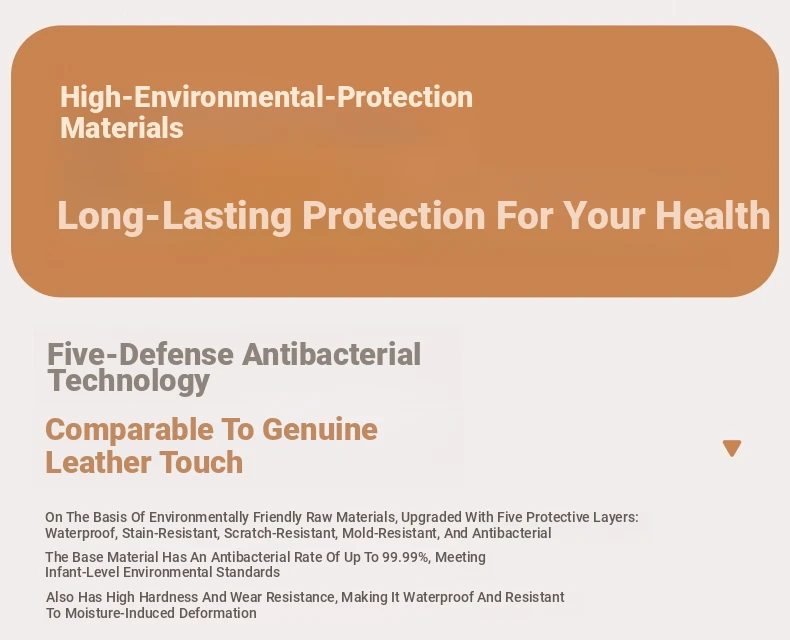 High-Environmental-Protection Materials

Long-Lasting Protection For Your Health

Five-Defense Antibacterial Technology

Comparable To Genuine Leather Touch

On The Basis Of Environmentally Friendly Raw Materials, Upgraded With Five Protective Layers: Waterproof, Stain-Resistant, Scratch-Resistant, Mold-Resistant, And Antibacterial

The Base Material Has An Antibacterial Rate Of Up To 99.99%, Meeting Infant-Level Environmental Standards

Also Has High Hardness And Wear Resistance, Making It Waterproof And Resistant To Moisture-Induced Deformation